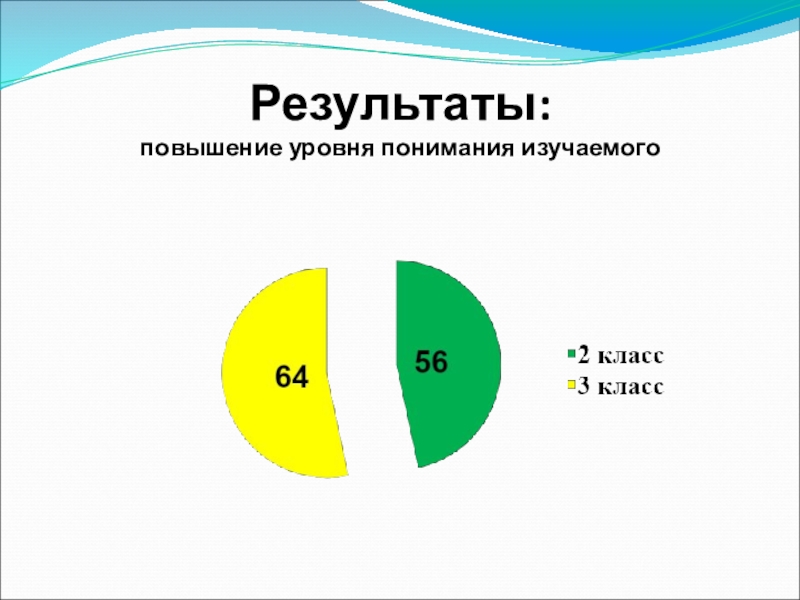 Результаты:
повышение уровня понимания изучаемого

64

56

2 класс
3 класс